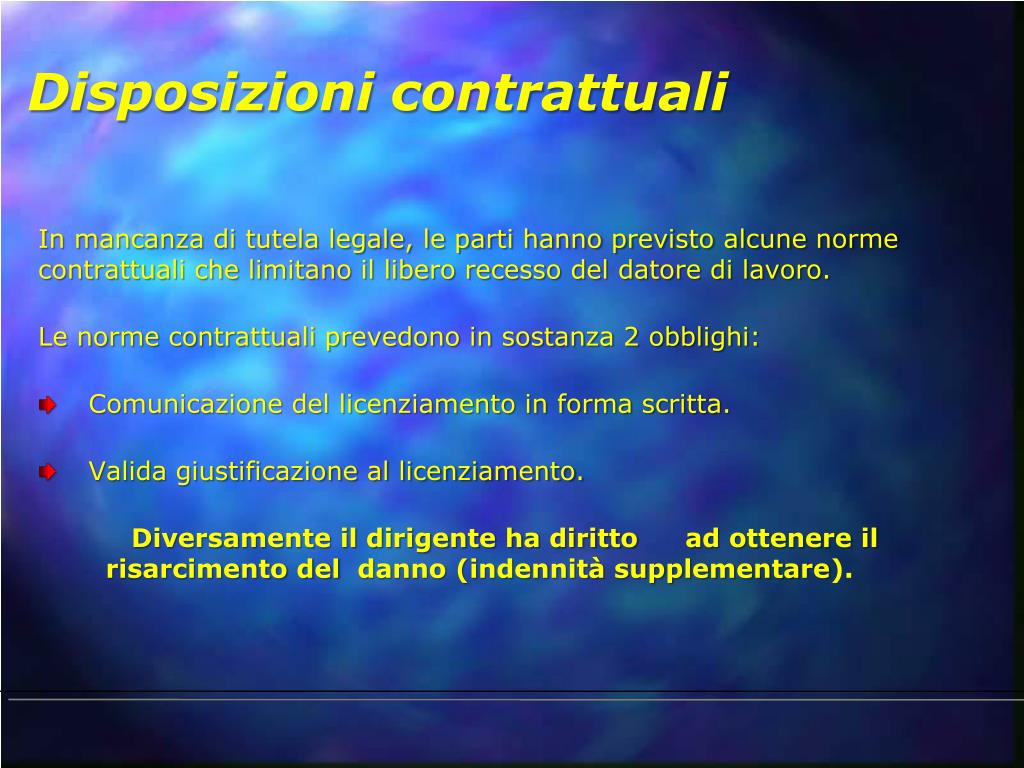 Disposizioni contrattuali

In mancanza di tutela legale, le parti hanno previsto alcune norme contrattuali che limitano il libero recesso del datore di lavoro.

Le norme contrattuali prevedono in sostanza 2 obblighi:

Comunicazione del licenziamento in forma scritta.

Valida giustificazione al licenziamento.

Diversamente il dirigente ha diritto ad ottenere il risarcimento del danno (indennità supplementare).